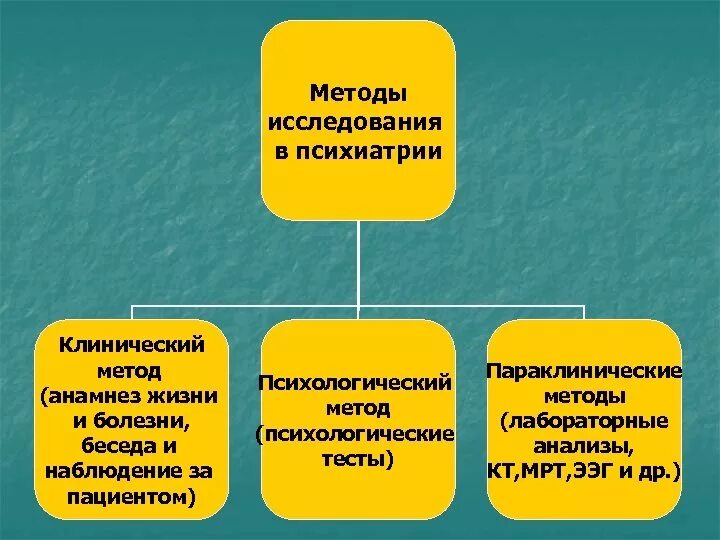 Методы исследования в психиатрии

Клинический метод (анамнез жизни и болезни, беседа и наблюдение за пациентом)

Психологический метод (психологические тесты)

Параклинические методы (лабораторные анализы, КТ,МРТ,ЭЭГ и др.)